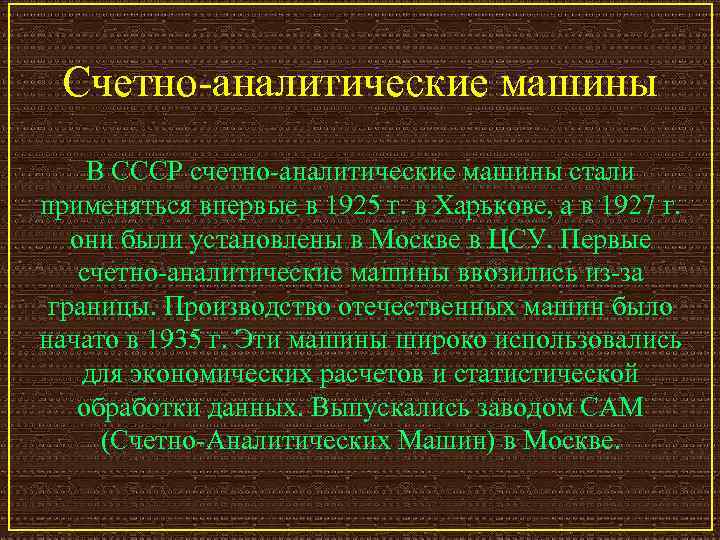 Счетно-аналитические машины

В СССР счетно-аналитические машины стали применяться впервые в 1925 г. в Харькове, а в 1927 г. они были установлены в Москве в ЦСУ. Первые счетно-аналитические машины ввозились из-за границы. Производство отечественных машин было начато в 1935 г. Эти машины широко использовались для экономических расчетов и статистической обработки данных. Выпускались заводом САМ (Счетно-Аналитических Машин) в Москве.